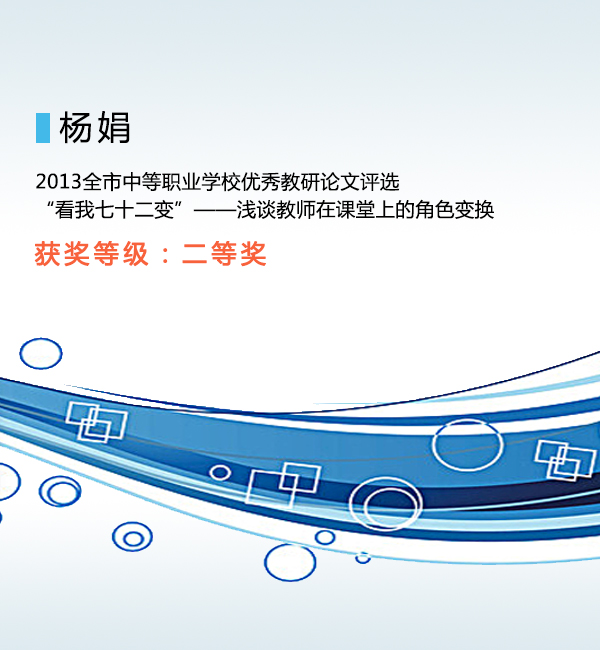 杨娟

2013全市中等职业学校优秀教研论文评选
“看我七十二变”——浅谈教师在课堂上的角色变换

获奖等级：二等奖